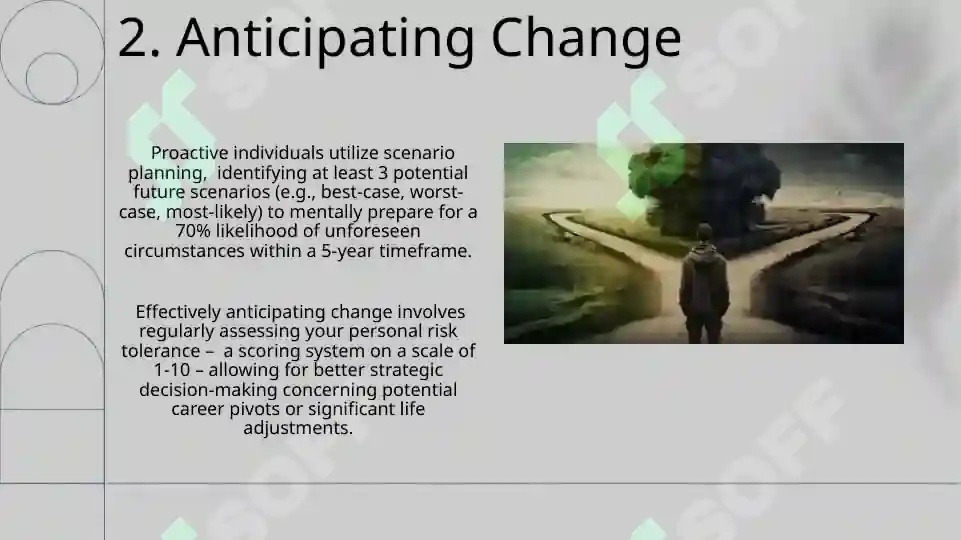 2. Anticipating Change

Proactive individuals utilize scenario planning, identifying at least 3 potential future scenarios (e.g., best-case, worst-case, most-likely) to mentally prepare for a 70% likelihood of unforeseen circumstances within a 5-year timeframe.

Effectively anticipating change involves regularly assessing your personal risk tolerance – a scoring system on a scale of 1-10 – allowing for better strategic decision-making concerning potential career pivots or significant life adjustments.

SOFF